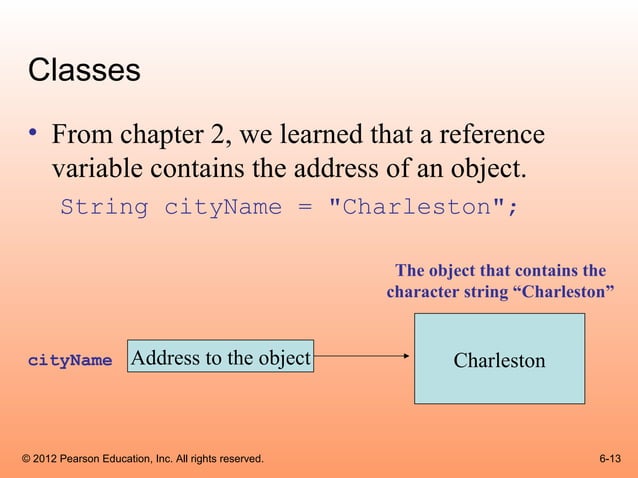 Classes

• From chapter 2, we learned that a reference variable contains the address of an object.

String cityName = "Charleston";

The object that contains the character string “Charleston”

cityName

Address to the object

Charleston

© 2012 Pearson Education, Inc. All rights reserved.

6-13